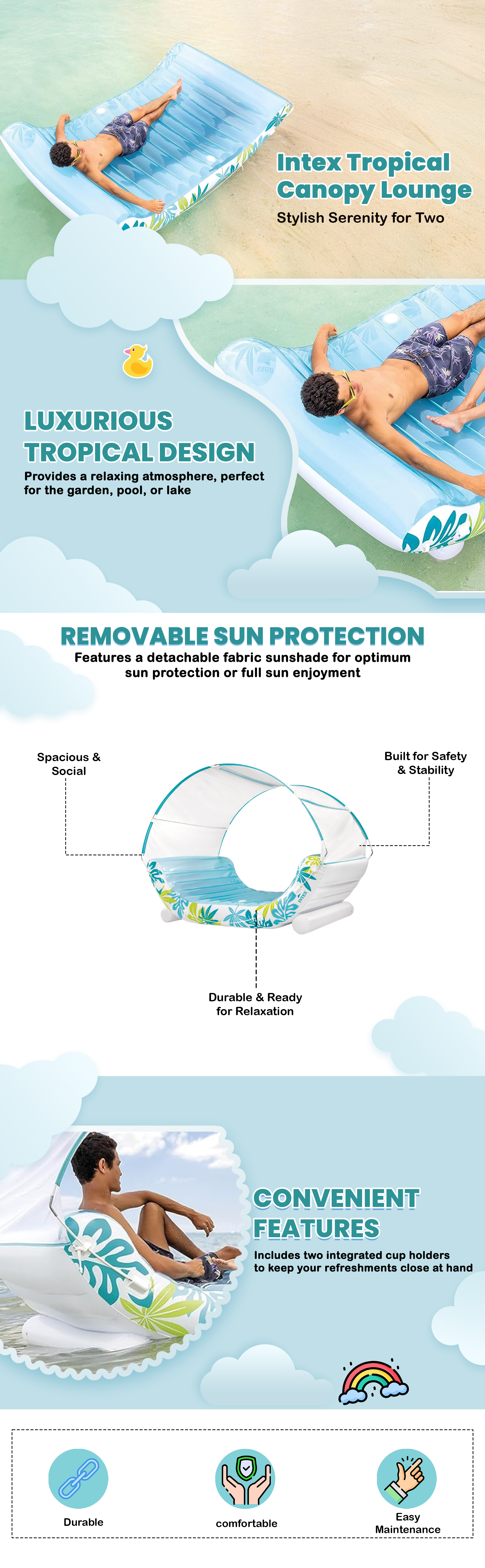 Intex Tropical Canopy Lounge

Stylish Serenity for Two

LUXURIOUS TROPICAL DESIGN

Provides a relaxing atmosphere, perfect for the garden, pool, or lake

REMOVABLE SUN PROTECTION

Features a detachable fabric sunshade for optimum sun protection or full sun enjoyment

Spacious & Social

Built for Safety & Stability

Durable & Ready for Relaxation

CONVENIENT FEATURES

Includes two integrated cup holders to keep your refreshments close at hand

Durable

comfortable

Easy Maintenance